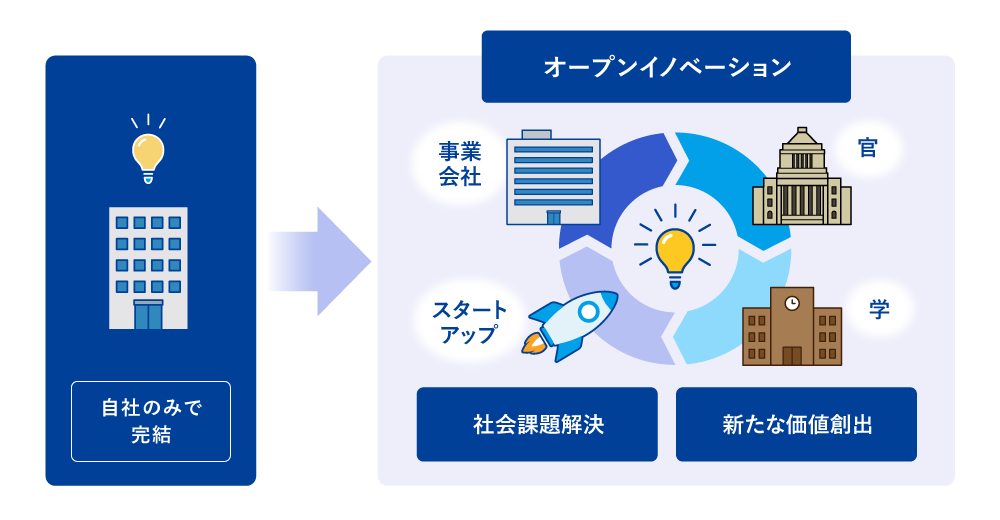 自社のみで完結

オープンイノベーション

事業会社

官

スタートアップ

学

社会課題解決

新たな価値創出